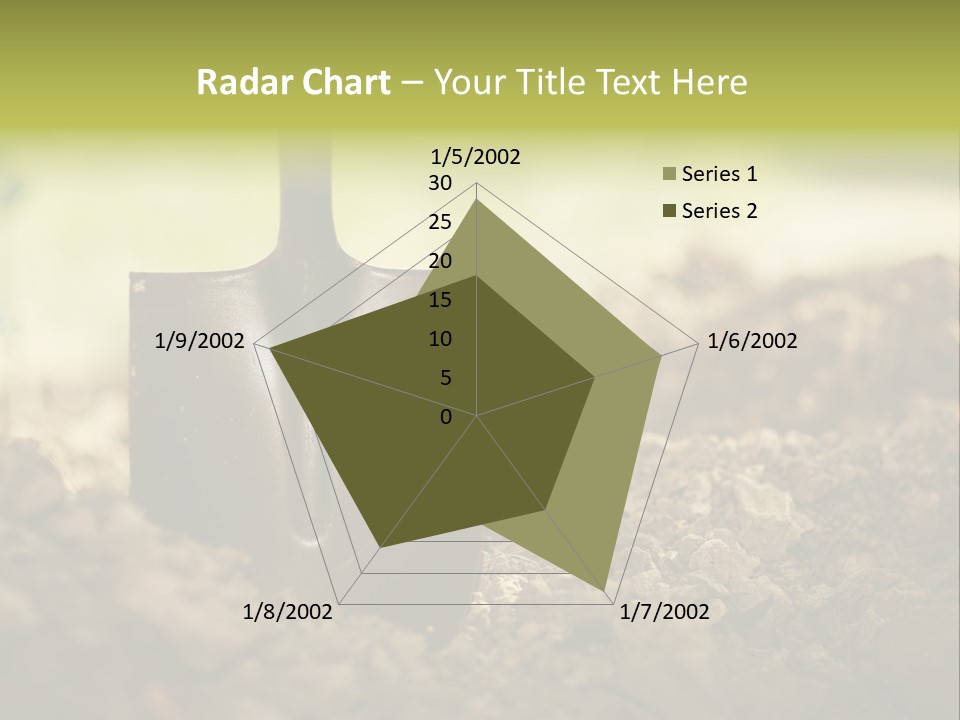 Radar Chart – Your Title Text Here

1/5/2002
30
25
20
15
10
5
0
1/6/2002
1/7/2002
1/8/2002
1/9/2002

Series 1
Series 2